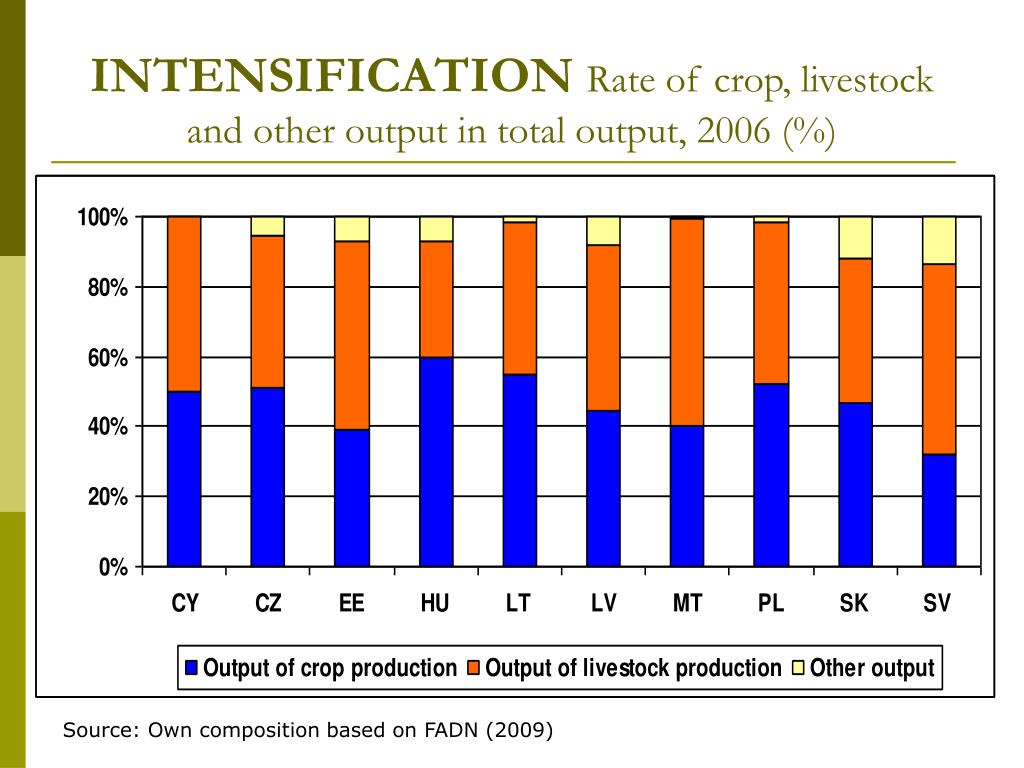 INTENSIFICATION Rate of crop, livestock and other output in total output, 2006 (%)

100%
80%
60%
40%
20%
0%

CY CZ EE HU LT LV MT PL SK SV

Output of crop production Output of livestock production Other output

Source: Own composition based on FADN (2009)